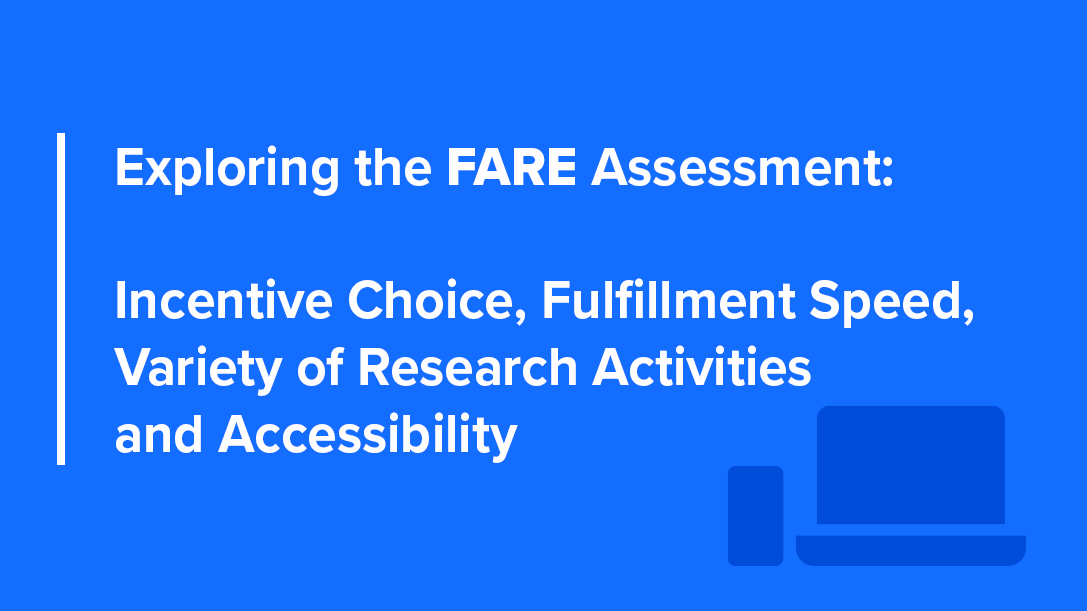 Exploring the FARE Assessment:

Incentive Choice, Fulfillment Speed, Variety of Research Activities and Accessibility